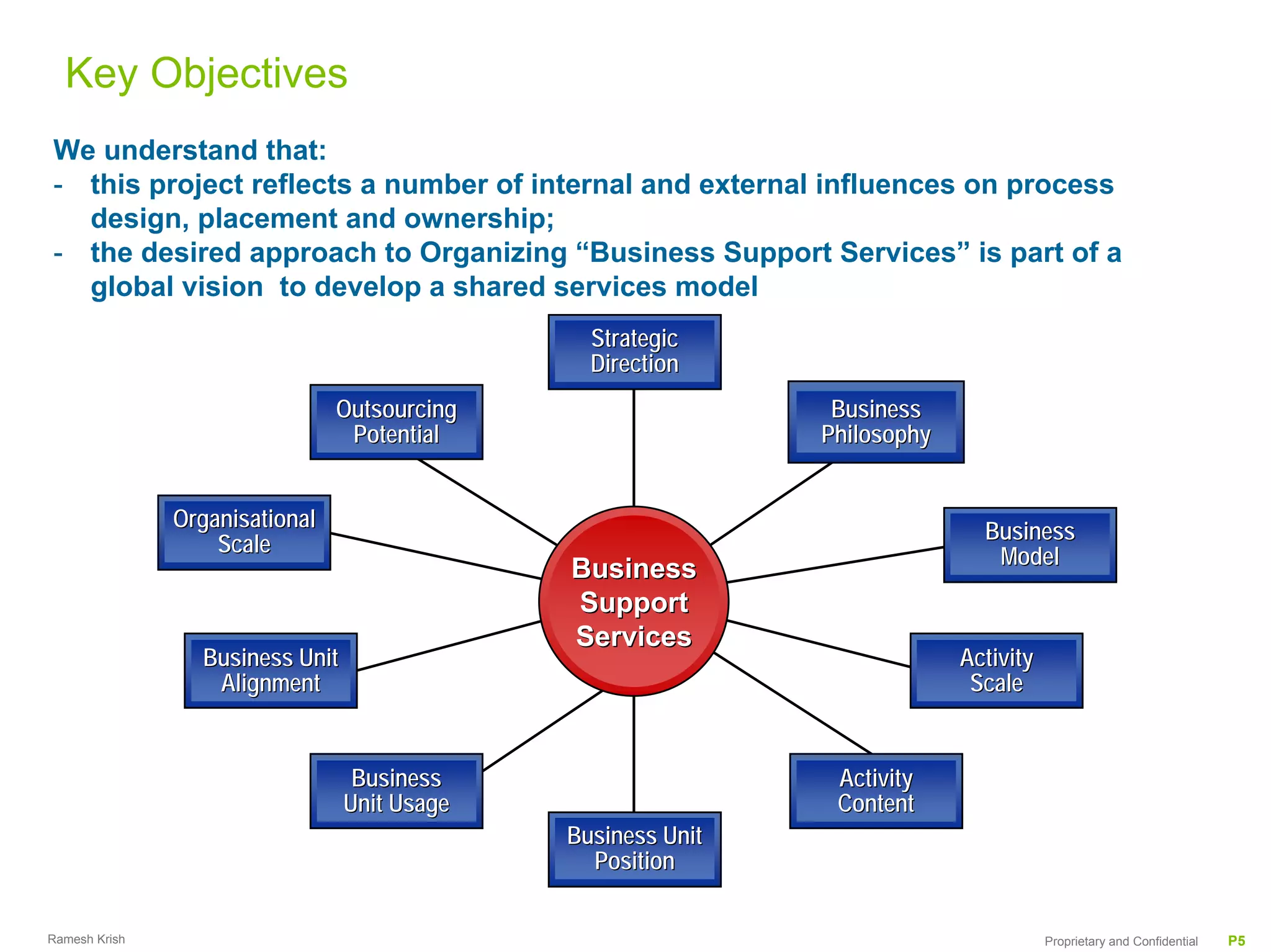 Key Objectives

We understand that:
- this project reflects a number of internal and external influences on process design, placement and ownership;
- the desired approach to Organizing “Business Support Services” is part of a global vision to develop a shared services model

Strategic Direction

Outsourcing Potential

Business Philosophy

Organisational Scale

Business Model

Business Support Services

Business Unit Alignment

Activity Scale

Business Unit Usage

Activity Content

Business Unit Position

Ramesh Krish

Proprietary and Confidential

P5